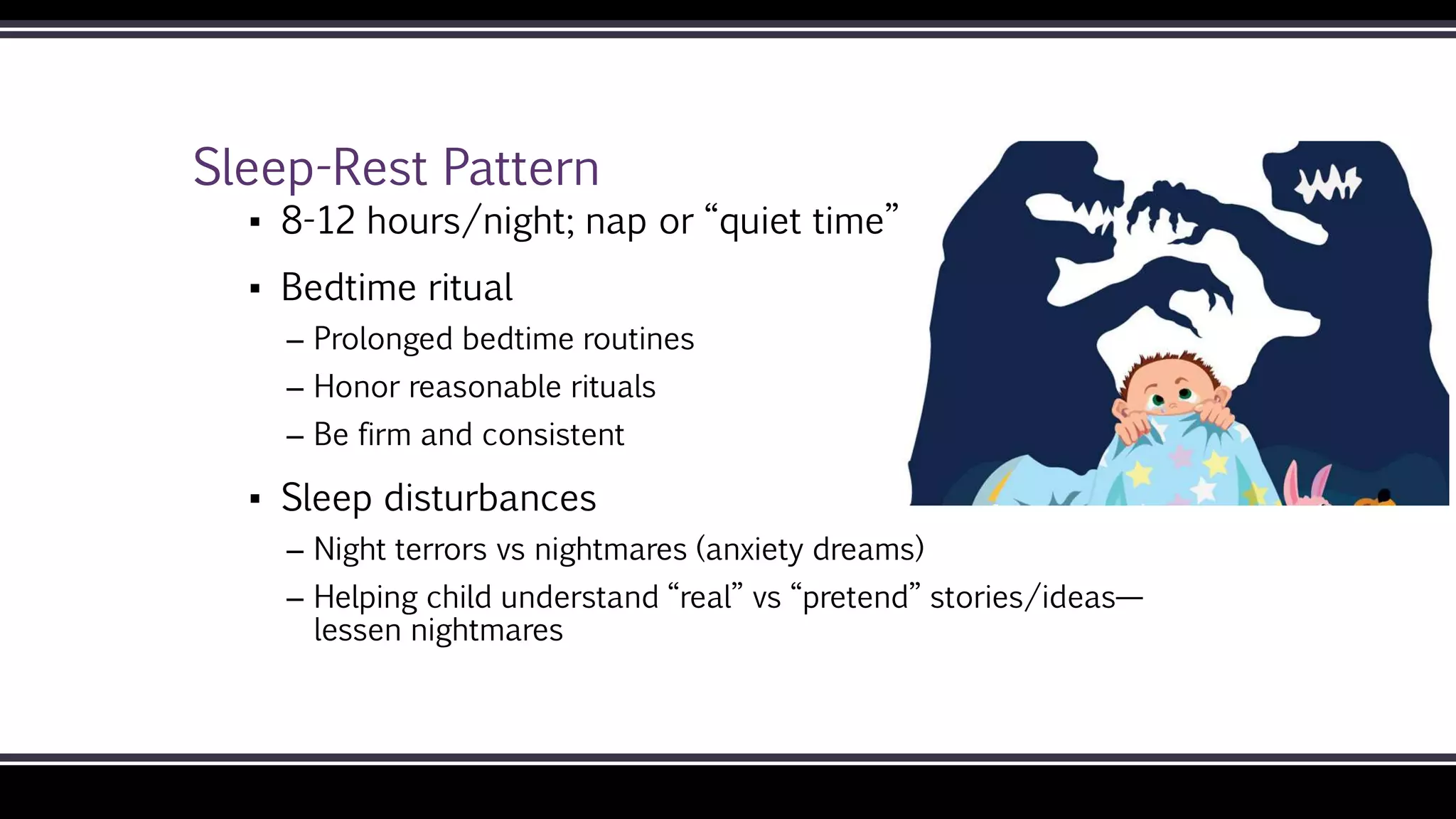 Sleep-Rest Pattern

▪ 8-12 hours/night; nap or “quiet time”

▪ Bedtime ritual

– Prolonged bedtime routines

– Honor reasonable rituals

– Be firm and consistent

▪ Sleep disturbances

– Night terrors vs nightmares (anxiety dreams)

– Helping child understand “real” vs “pretend” stories/ideas—lessen nightmares